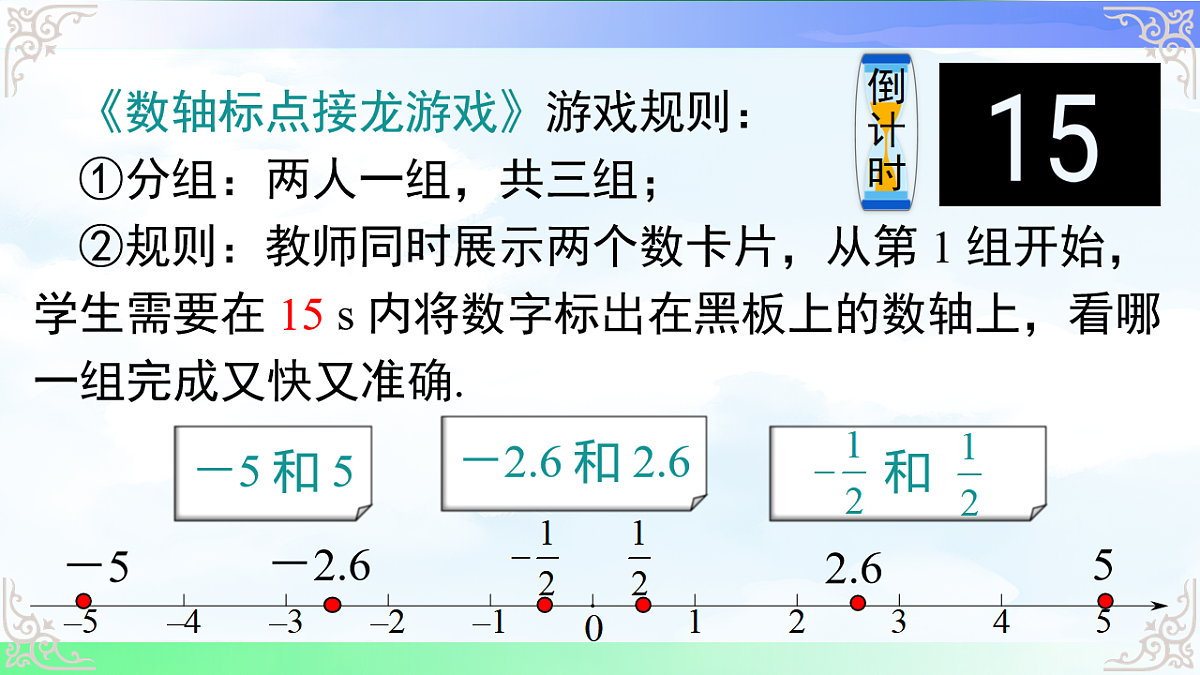 《数轴标点接龙游戏》游戏规则：

倒计时

15

①分组：两人一组，共三组；

②规则：教师同时展示两个数卡片，从第 1 组开始，学生需要在 15 s 内将数字标出在黑板上的数轴上，看哪一组完成又快又准确.

$-5$ 和 $5$

$-2.6$ 和 $2.6$

$-\frac{1}{2}$ 和 $\frac{1}{2}$

$-5$　$-2.6$　$-\frac{1}{2}$　$\frac{1}{2}$　$2.6$　$5$

$-5$　$-4$　$-3$　$-2$　$-1$　$0$　$1$　$2$　$3$　$4$　$5$